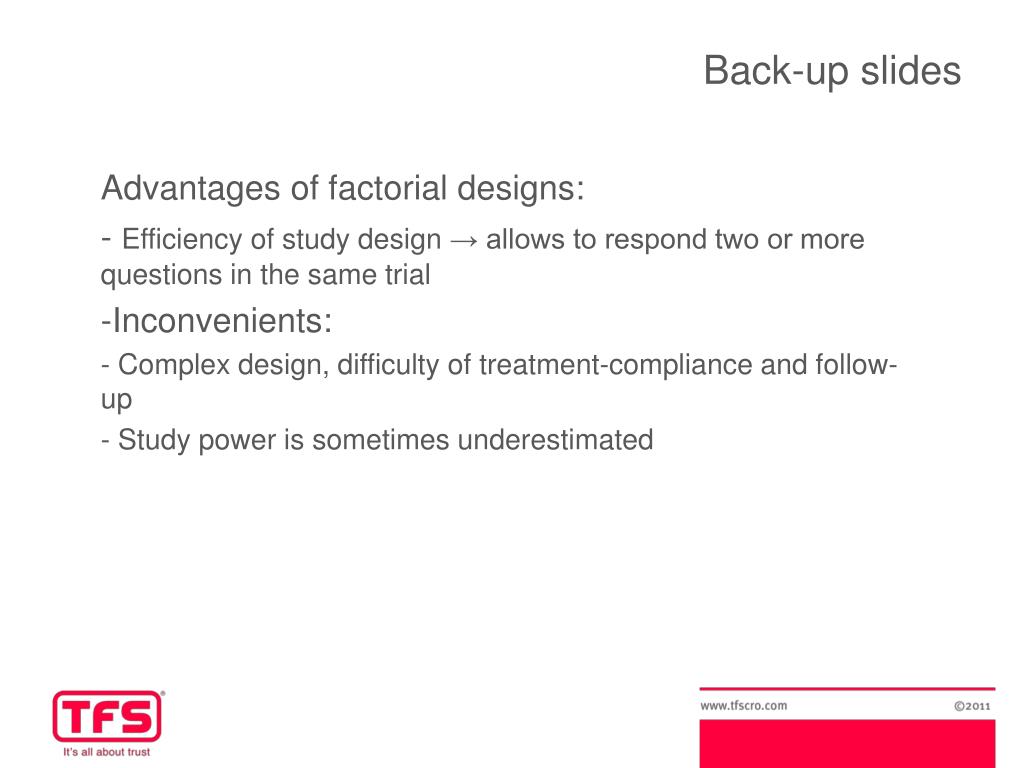 Back-up slides

Advantages of factorial designs:

- Efficiency of study design → allows to respond two or more questions in the same trial

-Inconvenients:

- Complex design, difficulty of treatment-compliance and follow-up

- Study power is sometimes underestimated

TFS®
It's all about trust

www.tfscro.com ©2011